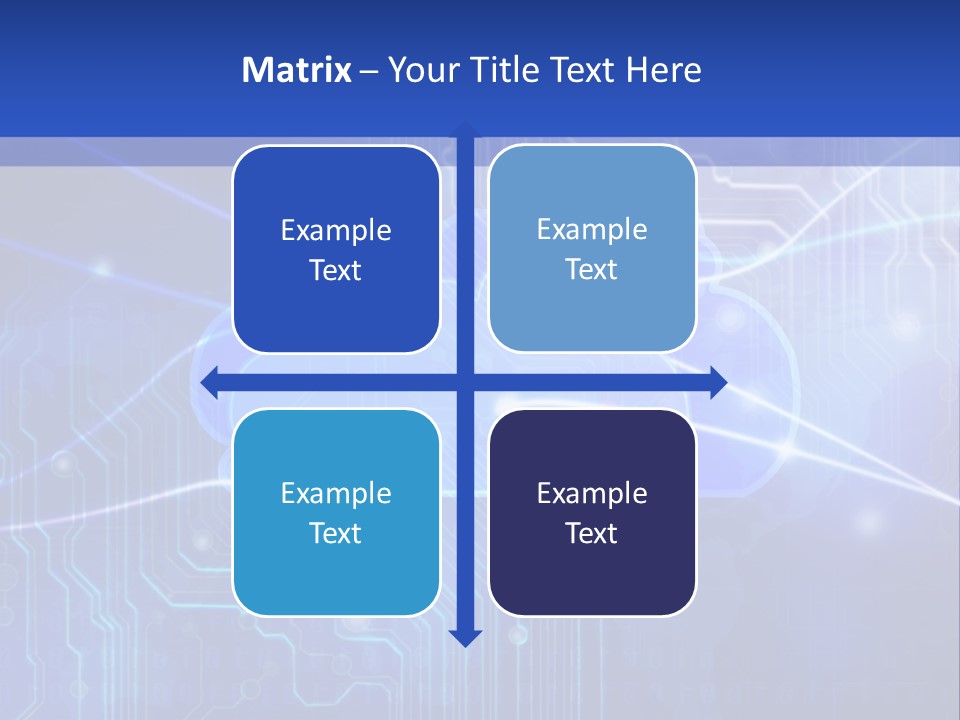 Matrix – Your Title Text Here

Example Text

Example Text

Example Text

Example Text